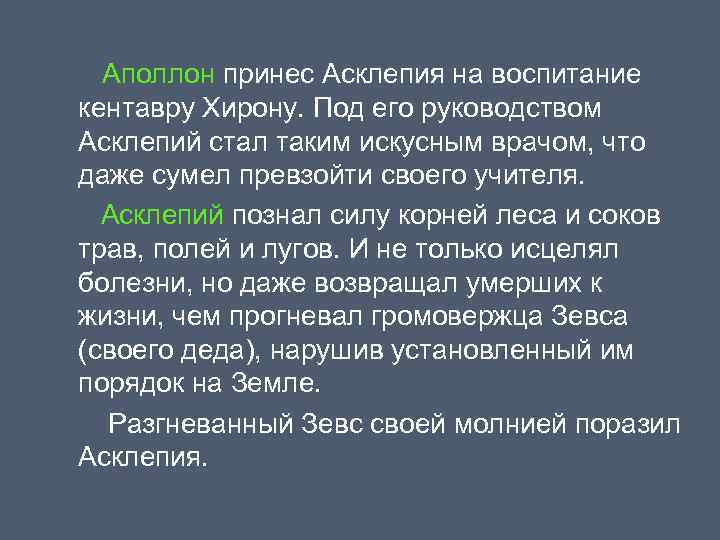 Аполлон принес Асклепия на воспитание кентавру Хирону. Под его руководством Асклепий стал таким искусным врачом, что даже сумел превзойти своего учителя.

Асклепий познал силу корней леса и соков трав, полей и лугов. И не только исцелял болезни, но даже возвращал умерших к жизни, чем прогневал громовержца Зевса (своего деда), нарушив установленный им порядок на Земле.

Разгневанный Зевс своей молнией поразил Асклепия.